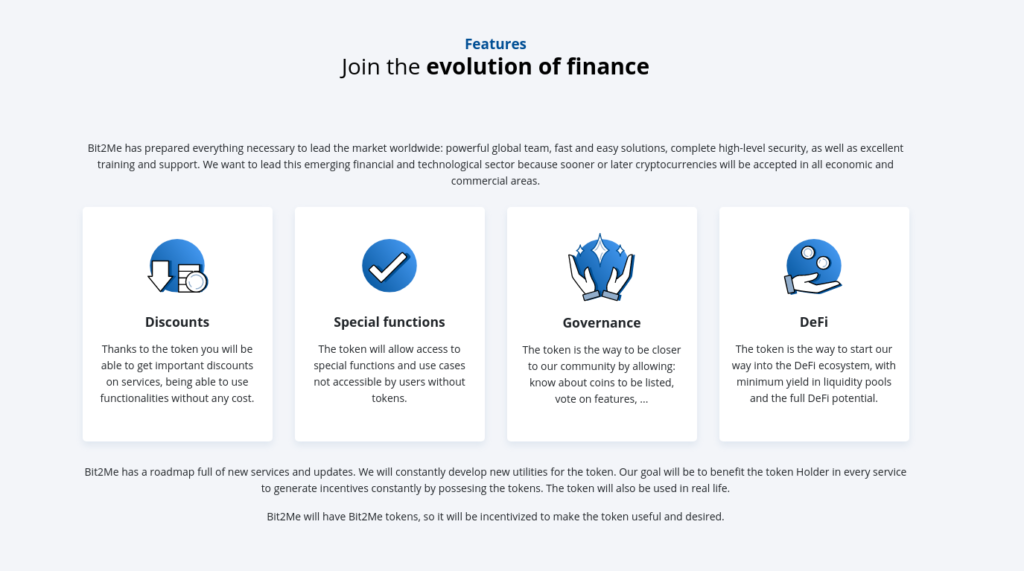 Features
Join the evolution of finance

Bit2Me has prepared everything necessary to lead the market worldwide: powerful global team, fast and easy solutions, complete high-level security, as well as excellent training and support. We want to lead this emerging financial and technological sector because sooner or later cryptocurrencies will be accepted in all economic and commercial areas.

Discounts

Thanks to the token you will be able to get important discounts on services, being able to use functionalities without any cost.

Special functions

The token will allow access to special functions and use cases not accessible by users without tokens.

Governance

The token is the way to be closer to our community by allowing: know about coins to be listed, vote on features, ...

DeFi

The token is the way to start our way into the DeFi ecosystem, with minimum yield in liquidity pools and the full DeFi potential.

Bit2Me has a roadmap full of new services and updates. We will constantly develop new utilities for the token. Our goal will be to benefit the token Holder in every service to generate incentives constantly by possesing the tokens. The token will also be used in real life.

Bit2Me will have Bit2Me tokens, so it will be incentivized to make the token useful and desired.